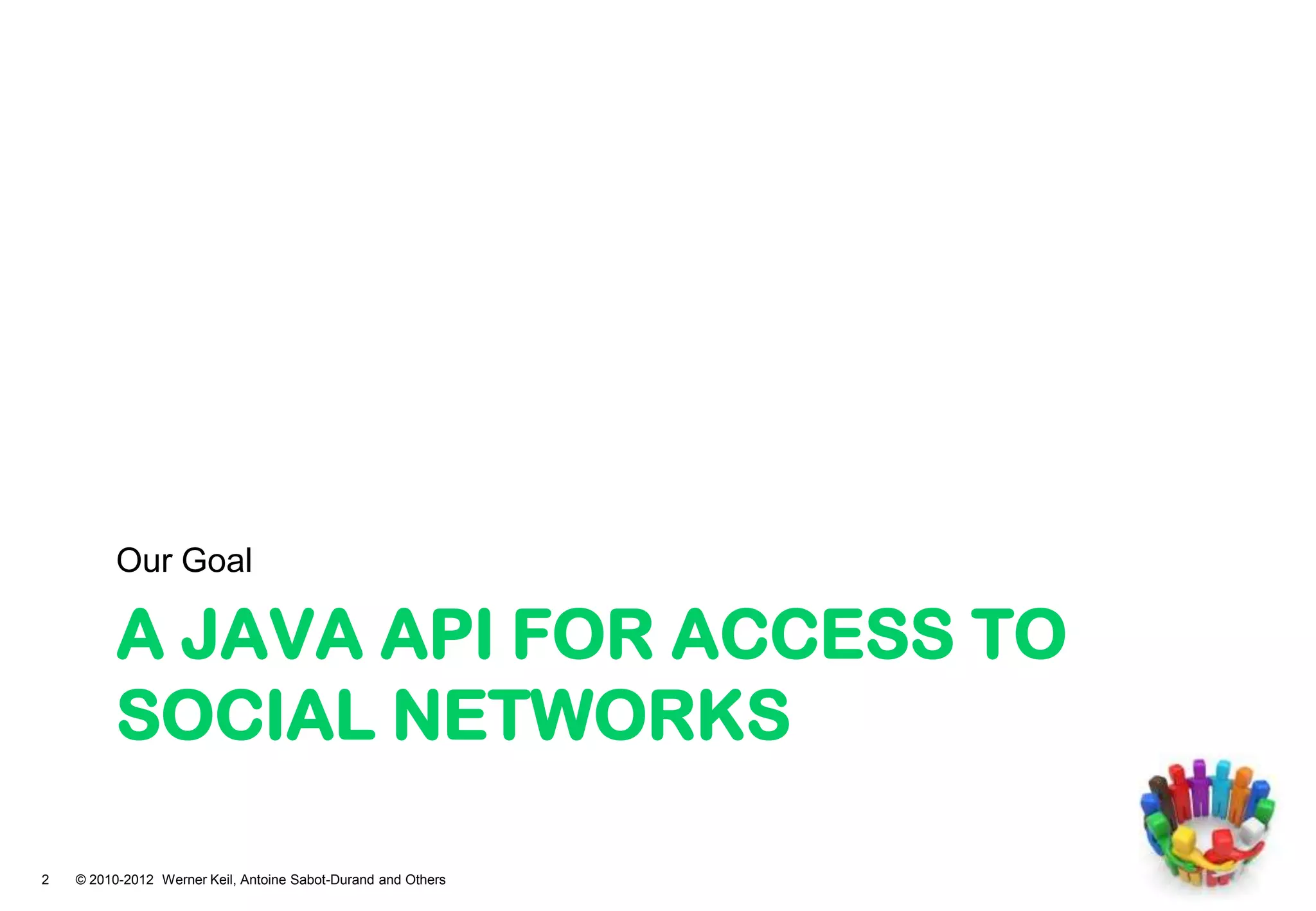 Our Goal

A JAVA API FOR ACCESS TO SOCIAL NETWORKS

2 © 2010-2012 Werner Keil, Antoine Sabot-Durand and Others